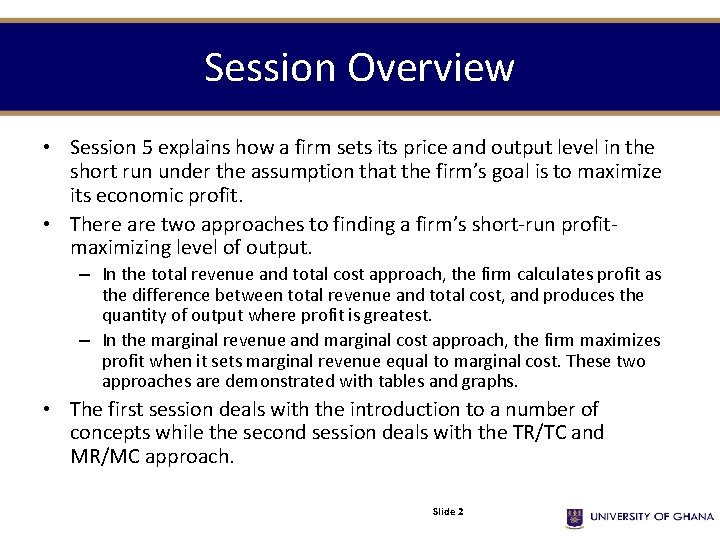 Session Overview

• Session 5 explains how a firm sets its price and output level in the short run under the assumption that the firm's goal is to maximize its economic profit.

• There are two approaches to finding a firm's short-run profit-maximizing level of output.

– In the total revenue and total cost approach, the firm calculates profit as the difference between total revenue and total cost, and produces the quantity of output where profit is greatest.

– In the marginal revenue and marginal cost approach, the firm maximizes profit when it sets marginal revenue equal to marginal cost. These two approaches are demonstrated with tables and graphs.

• The first session deals with the introduction to a number of concepts while the second session deals with the TR/TC and MR/MC approach.

Slide 2

UNIVERSITY OF GHANA